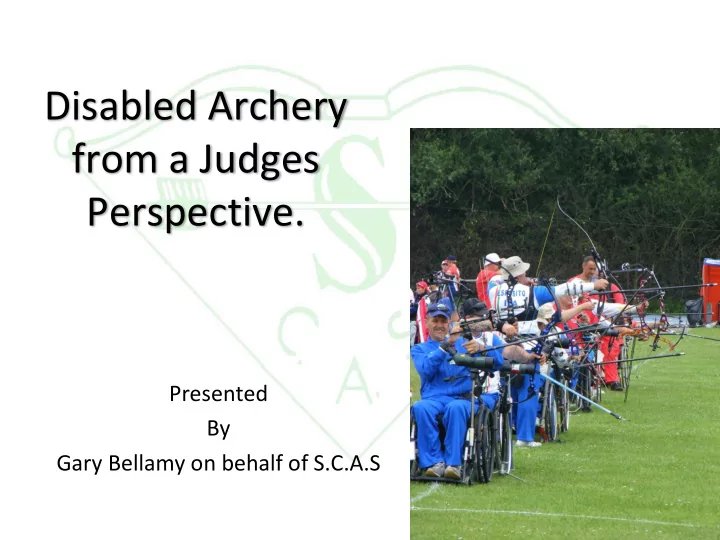 Disabled Archery from a Judges Perspective.

Presented
By
Gary Bellamy on behalf of S.C.A.S